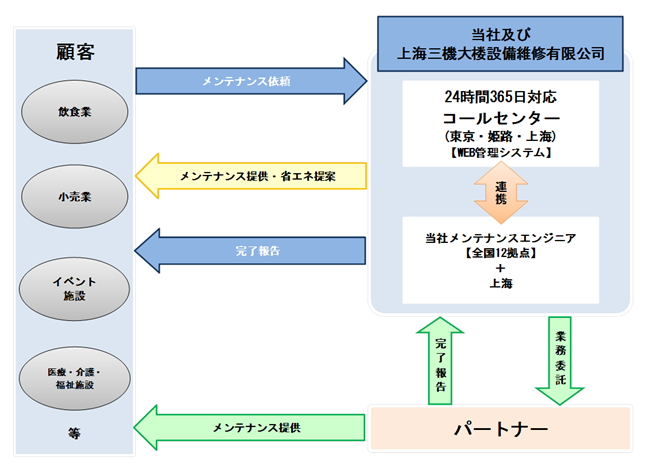 顧客

飲食業

小売業

イベント施設

医療・介護・福祉施設

等

メンテナンス依頼

メンテナンス提供・省エネ提案

完了報告

メンテナンス提供

当社及び
上海三機大楼設備維修有限公司

24時間365日対応
コールセンター
（東京・姫路・上海）
【WEB管理システム】

連携

当社メンテナンスエンジニア
【全国12拠点】
＋
上海

完了報告

業務委託

パートナー